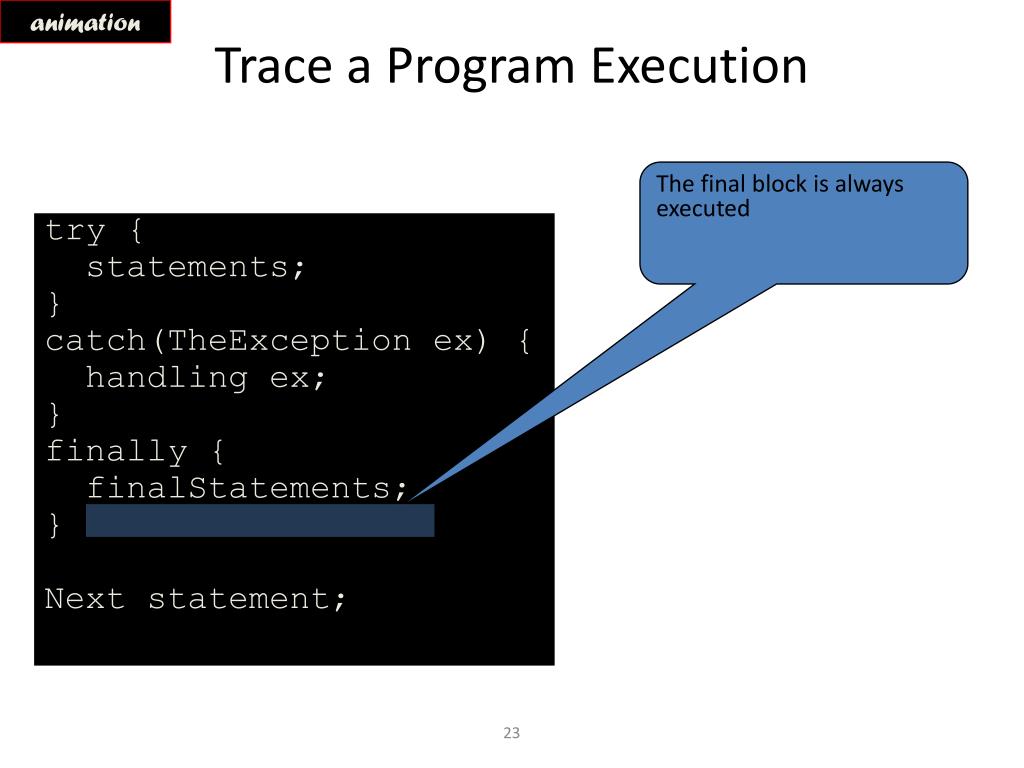 animation

Trace a Program Execution

The final block is always executed

try {
  statements;
}
catch(TheException ex) {
  handling ex;
}
finally {
  finalStatements;
}

Next statement;

23